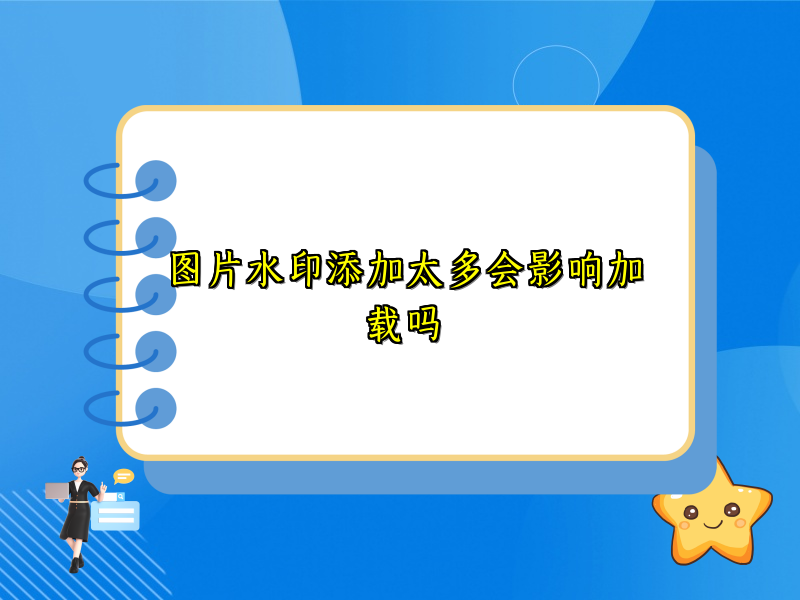 图片水印添加太多会影响加载吗